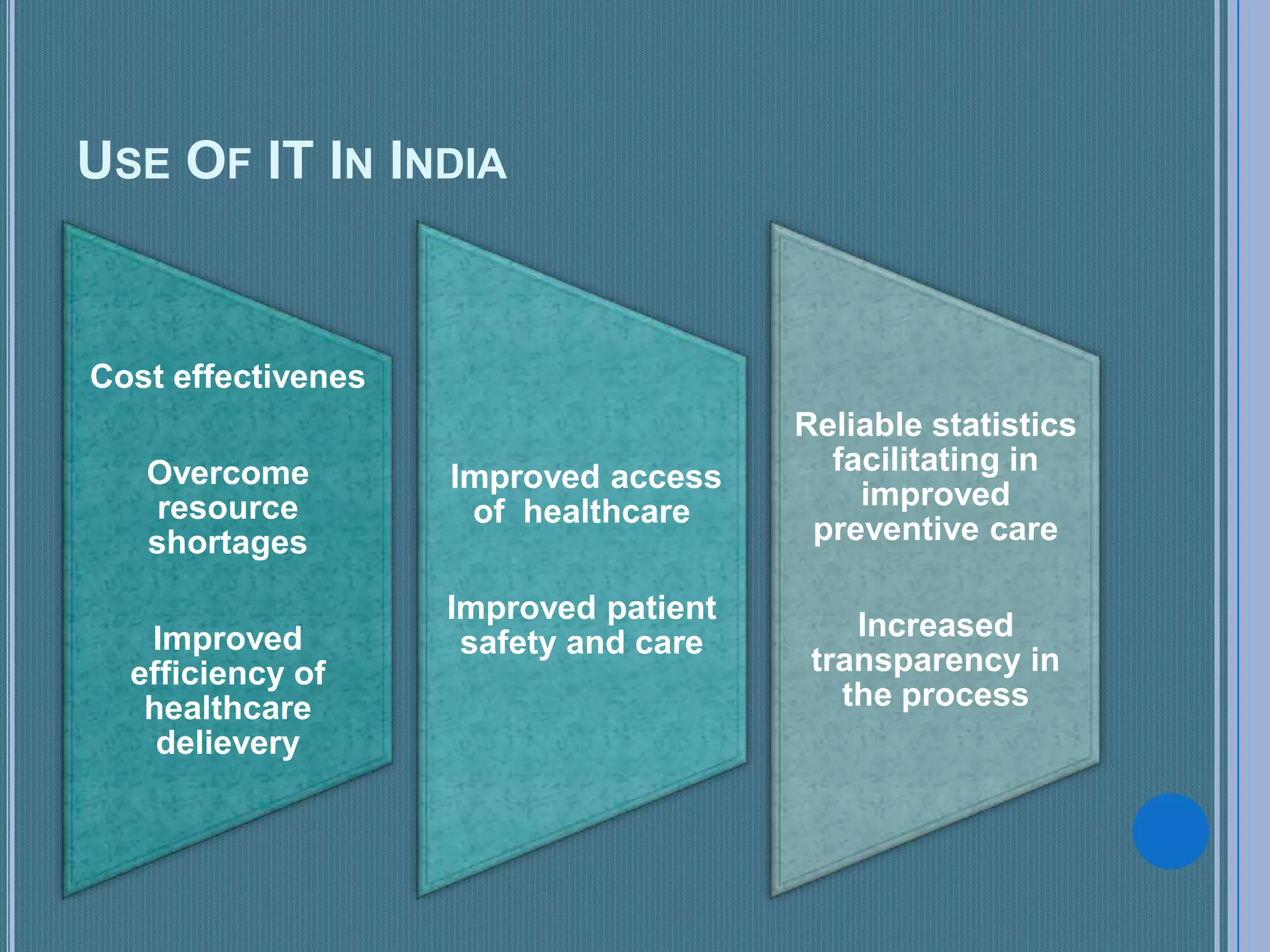 USE OF IT IN INDIA

Cost effectivenes

Overcome resource shortages

Improved efficiency of healthcare delievery

Improved access of healthcare

Improved patient safety and care

Reliable statistics facilitating in improved preventive care

Increased transparency in the process